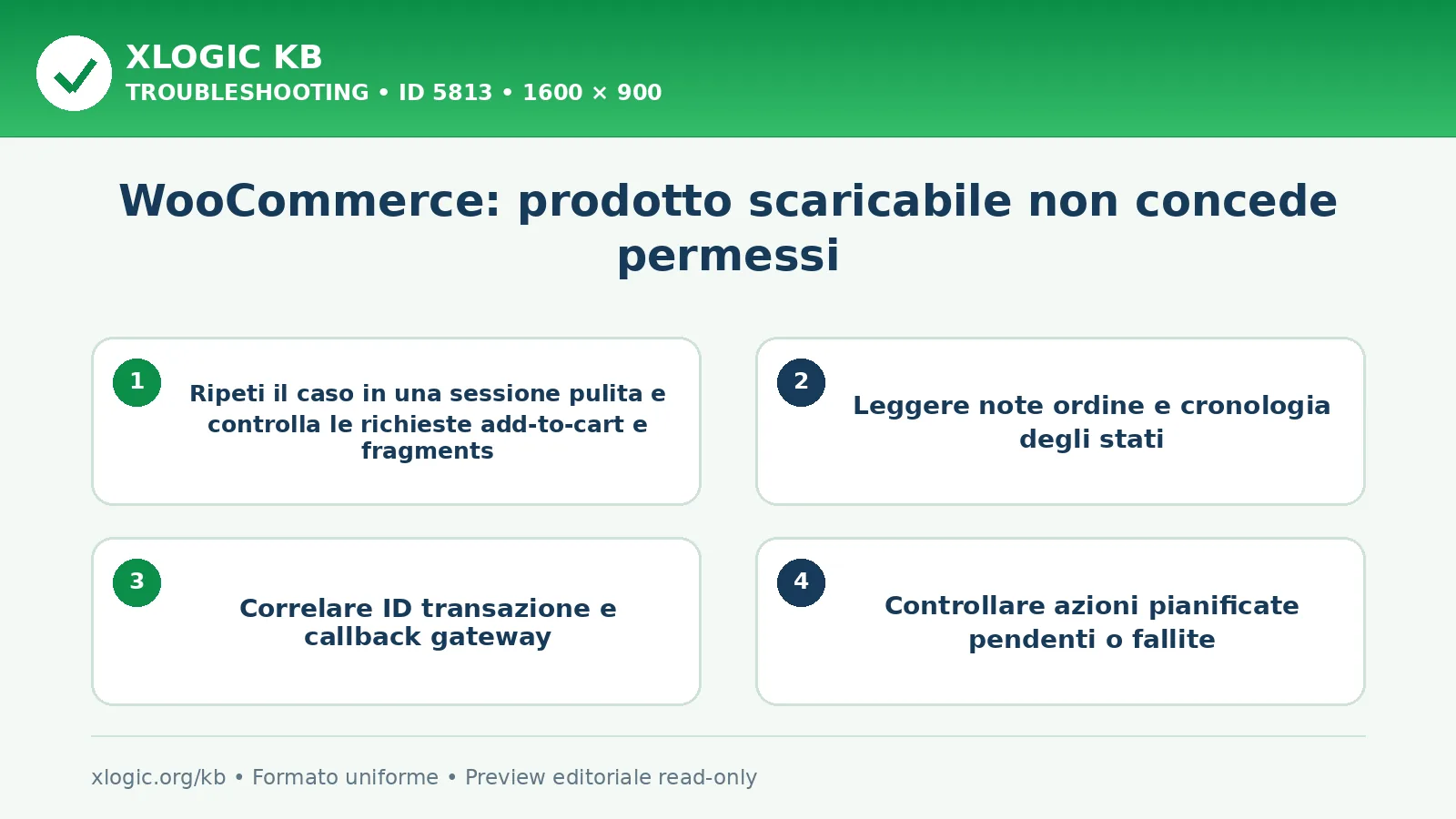 XLOGIC KB
TROUBLESHOOTING • ID 5813 • 1600 × 900

WooCommerce: prodotto scaricabile non concede permessi

1
Ripeti il caso in una sessione pulita e controlla le richieste add-to-cart e fragments

2
Leggere note ordine e cronologia degli stati

3
Correlare ID transazione e callback gateway

4
Controllare azioni pianificate pendenti o fallite

xlogic.org/kb • Formato uniforme • Preview editoriale read-only